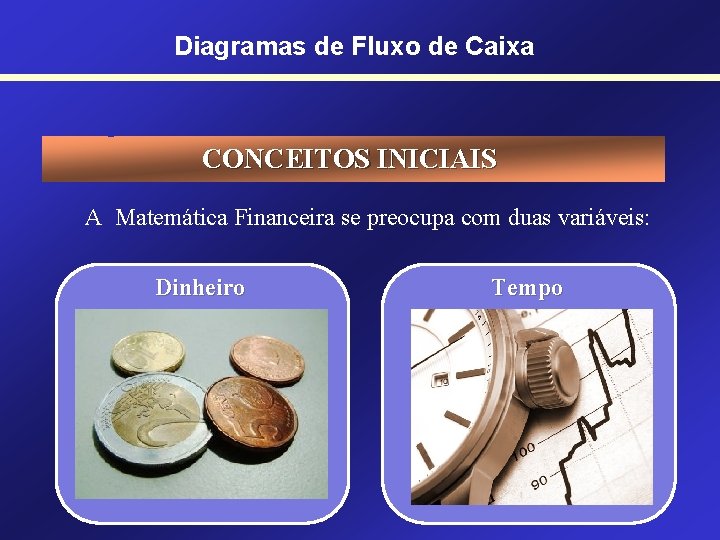 Diagramas de Fluxo de Caixa

CONCEITOS INICIAIS

A Matemática Financeira se preocupa com duas variáveis:

Dinheiro

Tempo

100

90